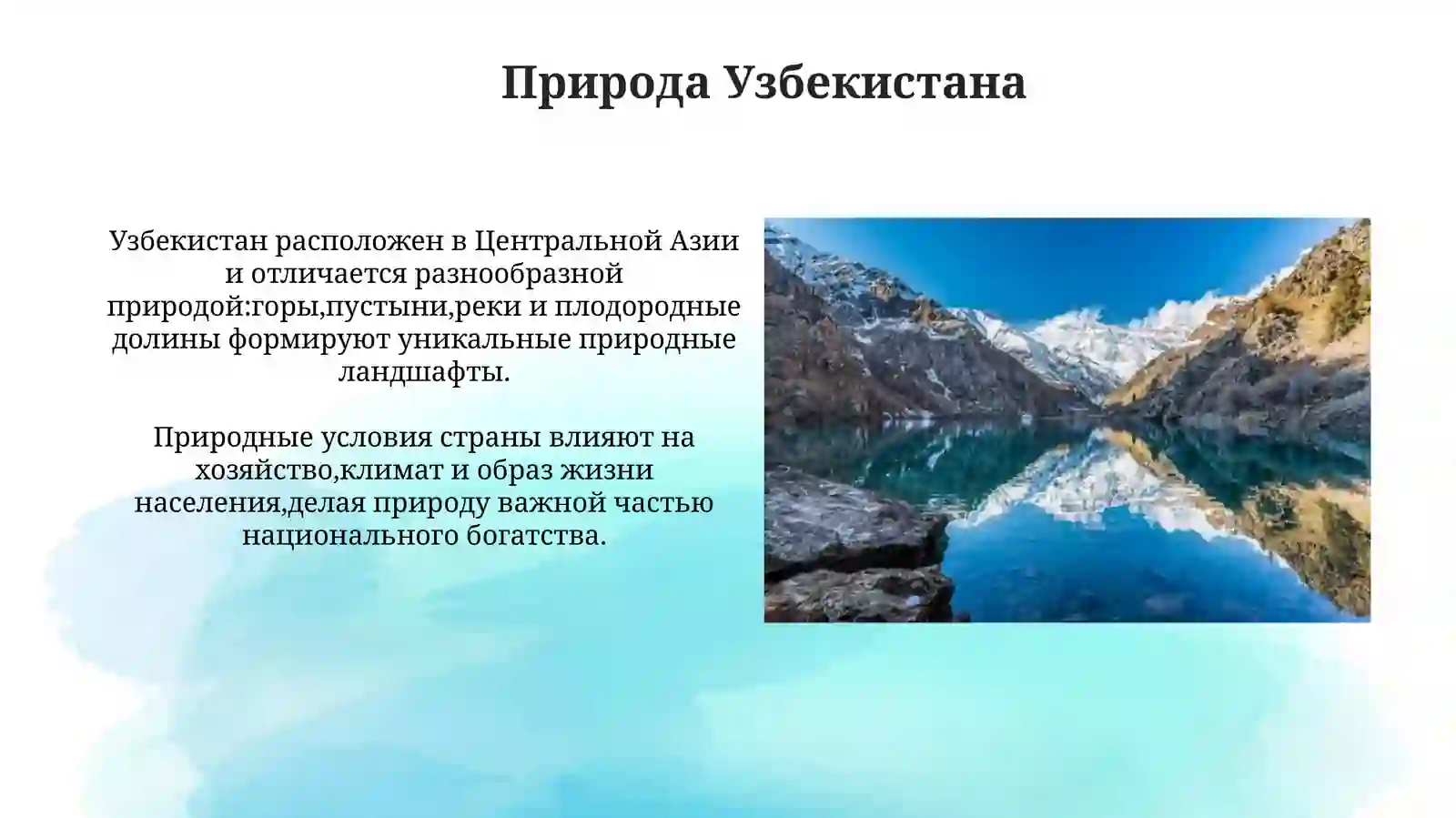 Природа Узбекистана

Узбекистан расположен в Центральной Азии и отличается разнообразной природой:горы,пустыни,реки и плодородные долины формируют уникальные природные ландшафты.

Природные условия страны влияют на хозяйство,климат и образ жизни населения,делая природу важной частью национального богатства.